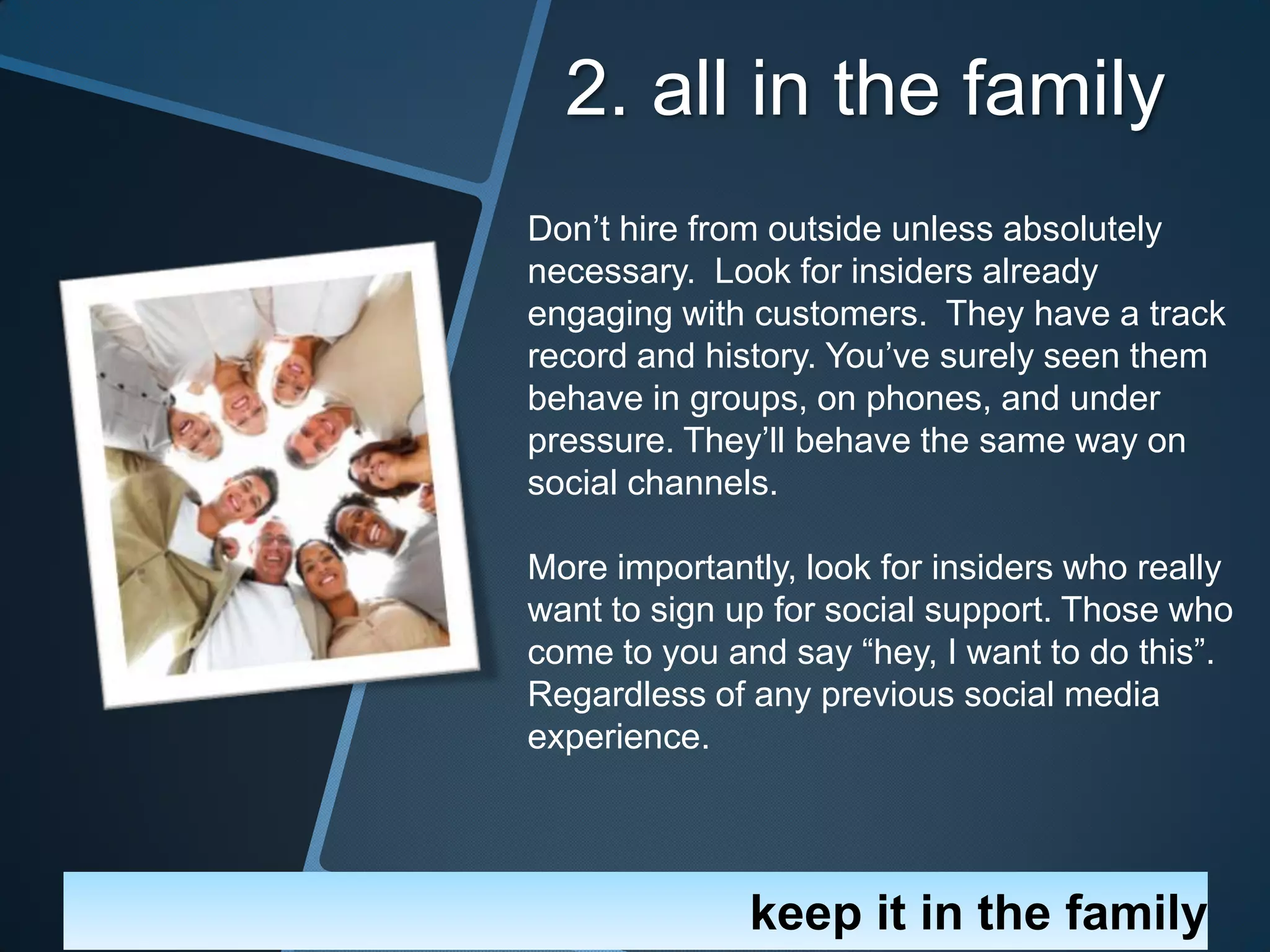 2. all in the family

Don’t hire from outside unless absolutely necessary. Look for insiders already engaging with customers. They have a track record and history. You’ve surely seen them behave in groups, on phones, and under pressure. They’ll behave the same way on social channels.

More importantly, look for insiders who really want to sign up for social support. Those who come to you and say “hey, I want to do this”. Regardless of any previous social media experience.

keep it in the family